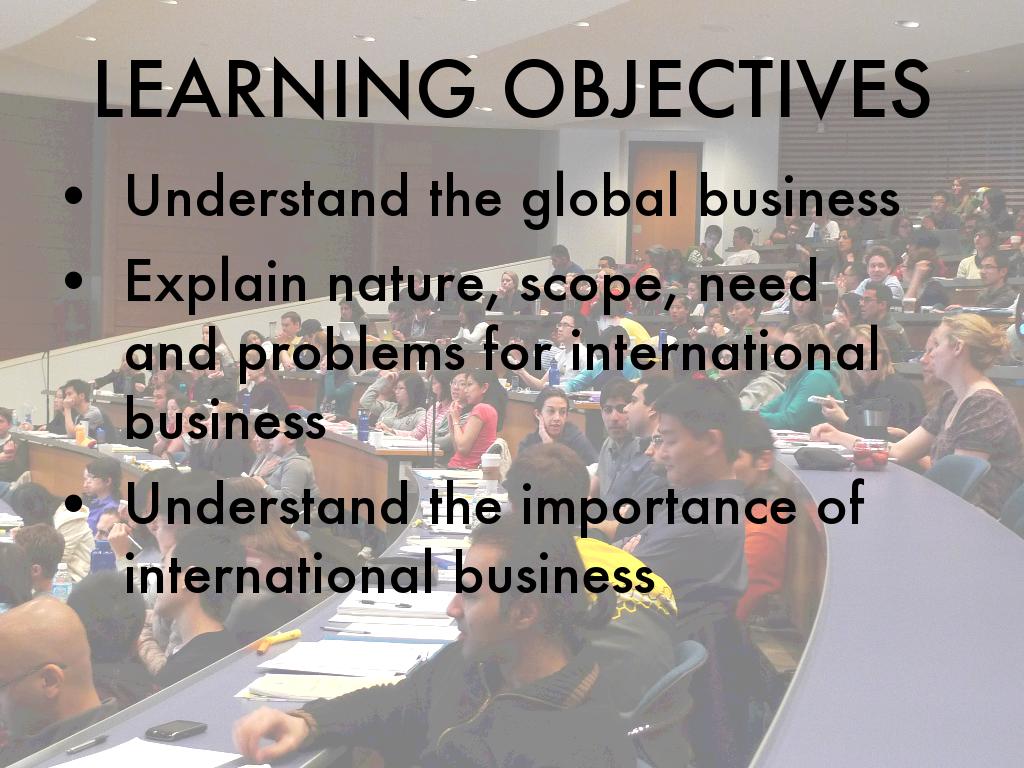 LEARNING OBJECTIVES

• Understand the global business
• Explain nature, scope, need and problems for international business
• Understand the importance of international business